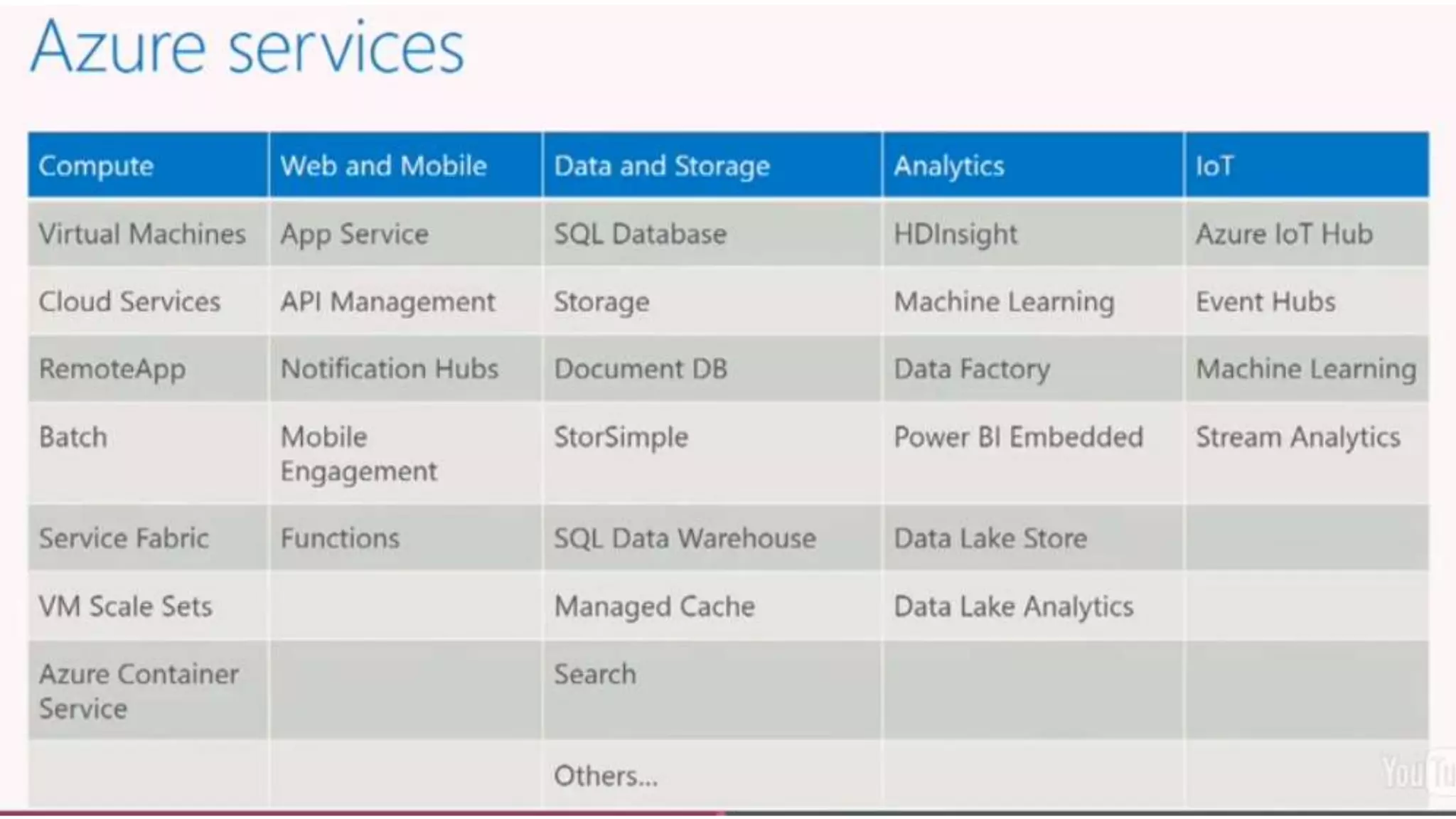 Azure services

| Compute | Web and Mobile | Data and Storage | Analytics | IoT |
|---|---|---|---|---|
| Virtual Machines | App Service | SQL Database | HDInsight | Azure IoT Hub |
| Cloud Services | API Management | Storage | Machine Learning | Event Hubs |
| RemoteApp | Notification Hubs | Document DB | Data Factory | Machine Learning |
| Batch | Mobile Engagement | StorSimple | Power BI Embedded | Stream Analytics |
| Service Fabric | Functions | SQL Data Warehouse | Data Lake Store | |
| VM Scale Sets | | Managed Cache | Data Lake Analytics | |
| Azure Container Service | | Search | | |
| | | Others... | | |

You Tu